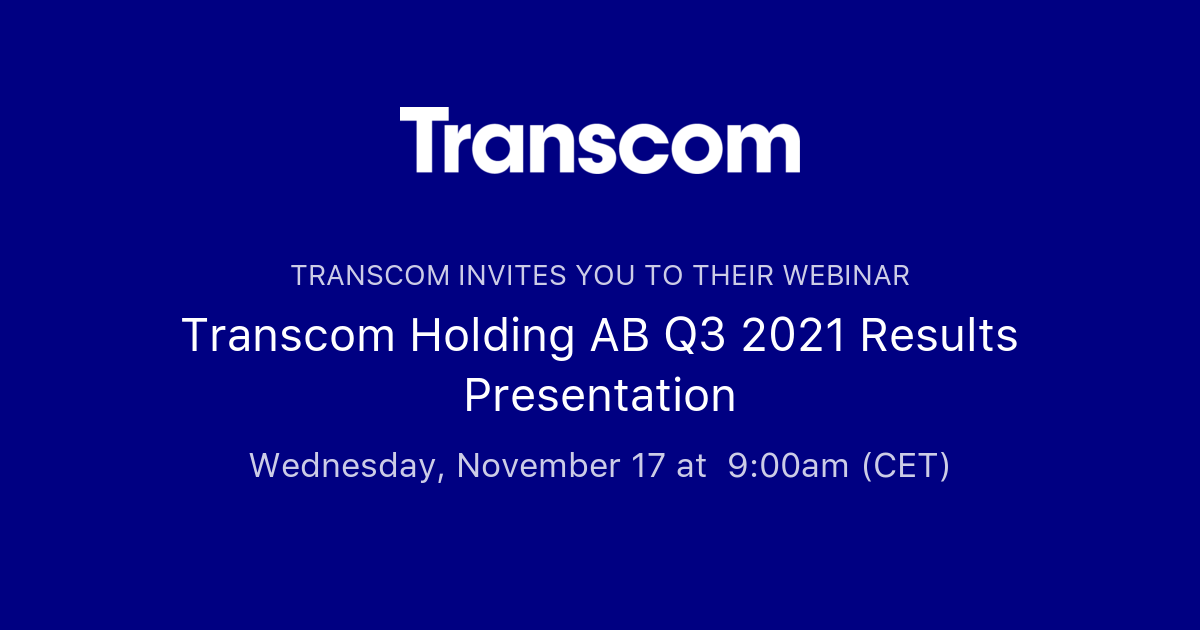 Transcom

TRANSCOM INVITES YOU TO THEIR WEBINAR

Transcom Holding AB Q3 2021 Results Presentation

Wednesday, November 17 at 9:00am (CET)